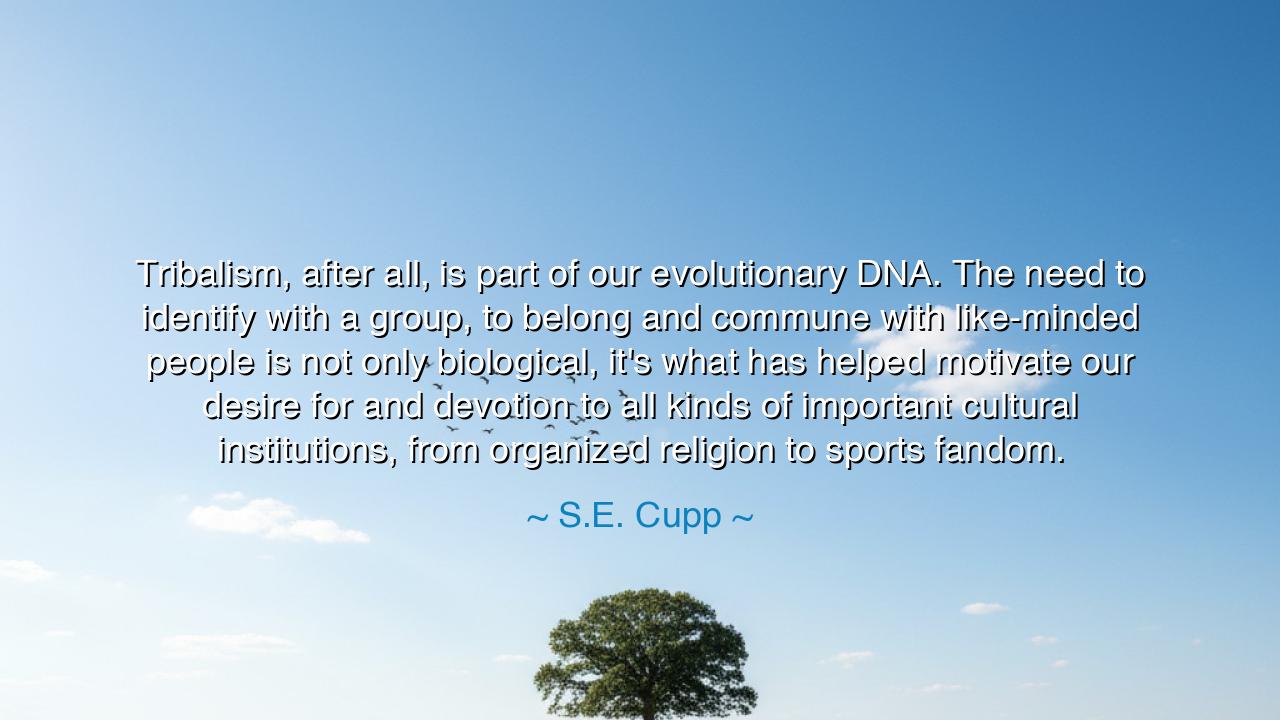 Tribalism, after all, is part of our evolutionary DNA. The need to identify with a group, to belong and commune with like-minded people is not only biological, it's what has helped motivate our desire for and devotion to all kinds of important cultural institutions, from organized religion to sports fandom.

~ S.E. Cupp ~